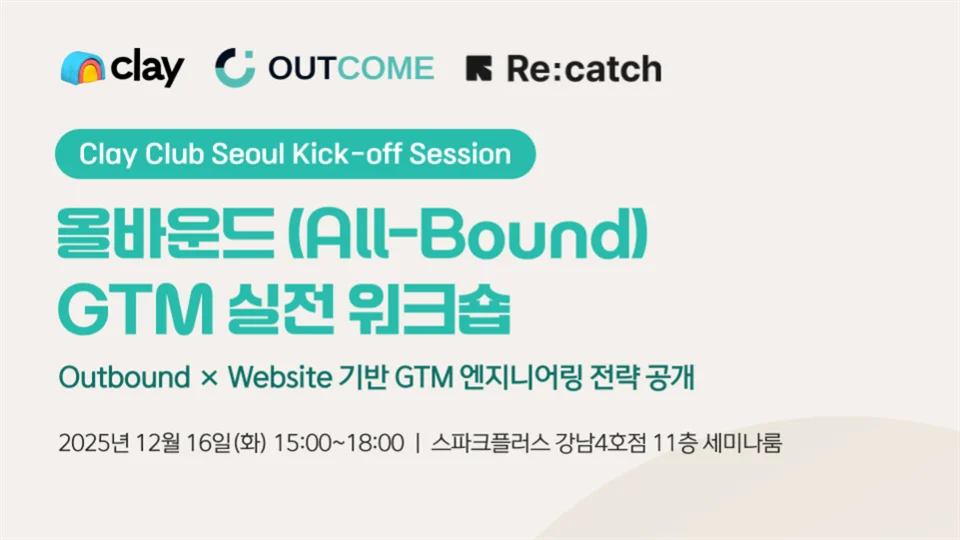 clay OUTCOME Re:catch

Clay Club Seoul Kick-off Session

올바운드 (All-Bound) GTM 실전 워크숍

Outbound × Website 기반 GTM 엔지니어링 전략 공개

2025년 12월 16일(화) 15:00~18:00 | 스파크플러스 강남4호점 11층 세미나룸